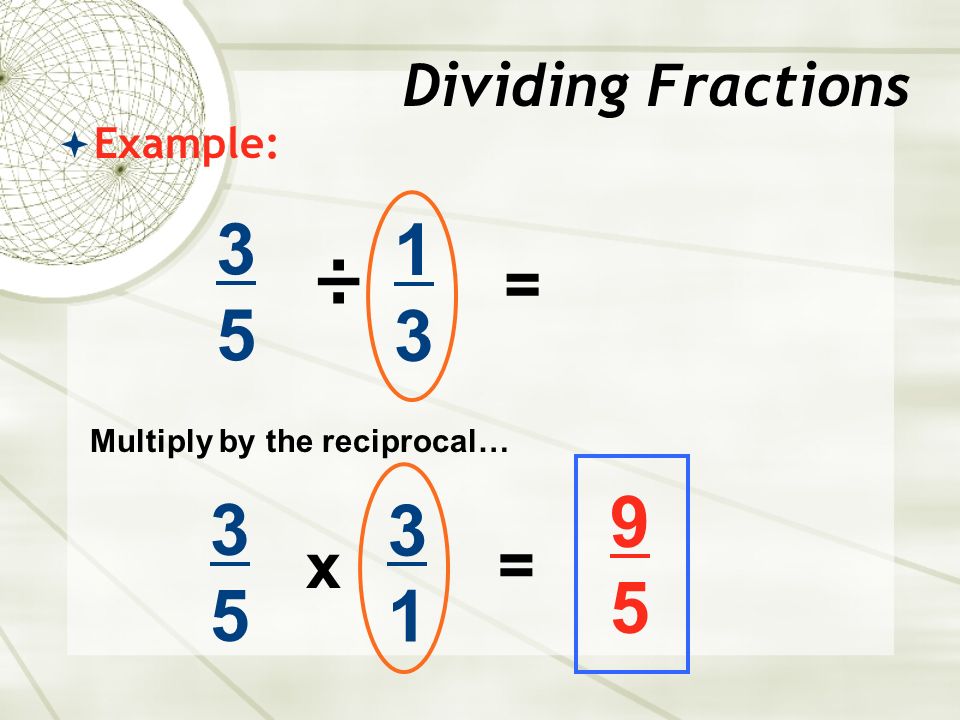 Dividing Fractions

Example:

$\frac{3}{5} \div \frac{1}{3} =$

Multiply by the reciprocal…

$\frac{3}{5} \times \frac{3}{1} = \frac{9}{5}$